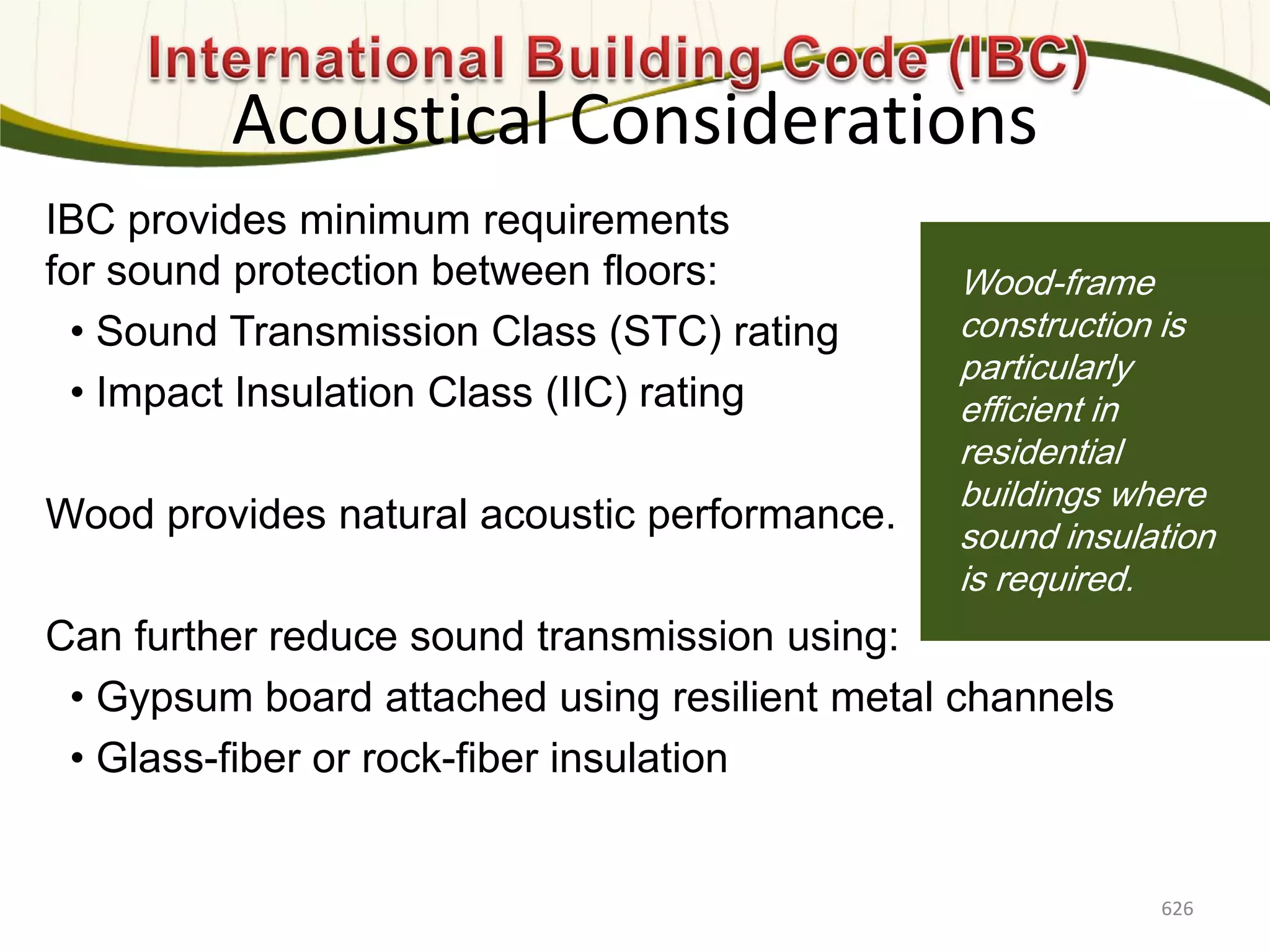 International Building Code (IBC)
Acoustical Considerations

IBC provides minimum requirements for sound protection between floors:

• Sound Transmission Class (STC) rating
• Impact Insulation Class (IIC) rating

Wood provides natural acoustic performance.

Can further reduce sound transmission using:

• Gypsum board attached using resilient metal channels
• Glass-fiber or rock-fiber insulation

Wood-frame construction is particularly efficient in residential buildings where sound insulation is required.

626